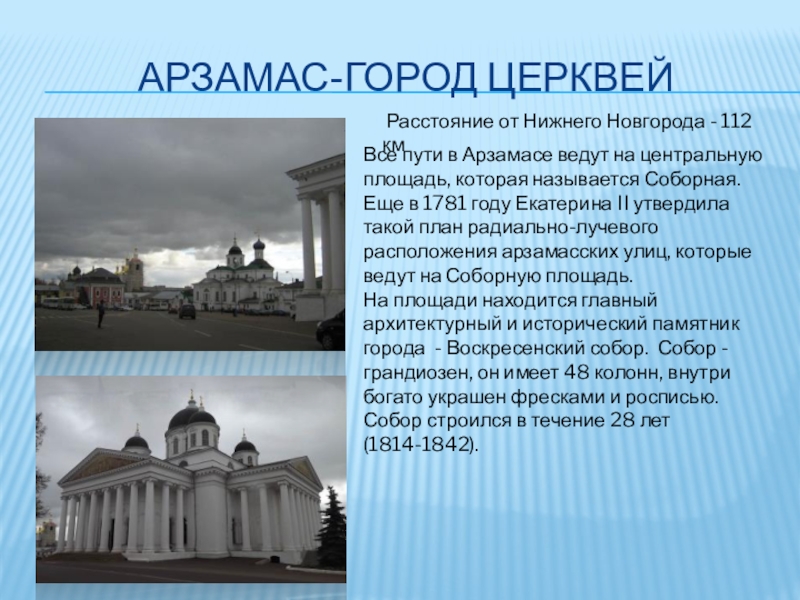 АРЗАМАС-ГОРОД ЦЕРКВЕЙ

Расстояние от Нижнего Новгорода - 112 км

Все пути в Арзамасе ведут на центральную площадь, которая называется Соборная. Еще в 1781 году Екатерина II утвердила такой план радиально-лучевого расположения арзамасских улиц, которые ведут на Соборную площадь.
На площади находится главный архитектурный и исторический памятник города - Воскресенский собор. Собор - грандиозен, он имеет 48 колонн, внутри богато украшен фресками и росписью. Собор строился в течение 28 лет (1814-1842).